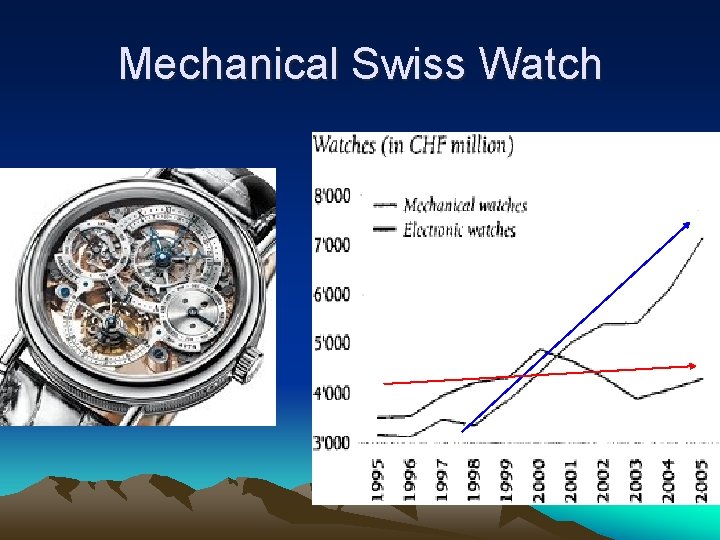 Mechanical Swiss Watch

Watches (in CHF million)

8'000
7'000
6'000
5'000
4'000
3'000

Mechanical watches
Electronic watches

1995
1996
1997
1998
1999
2000
2001
2002
2003
2004
2005